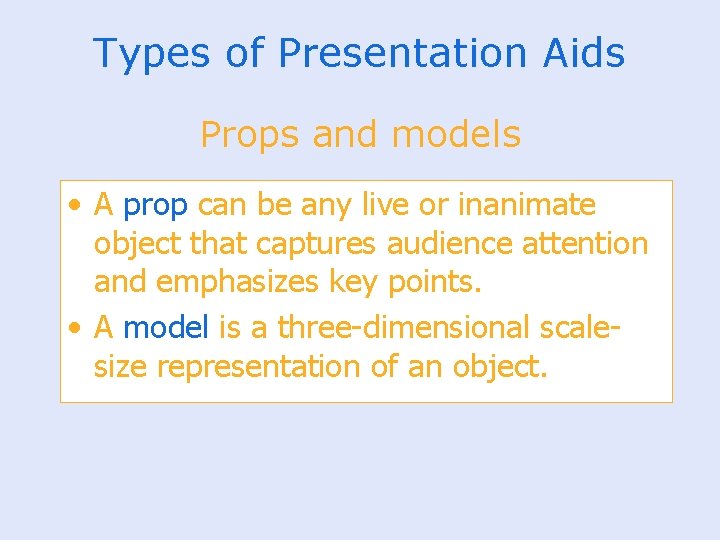 Types of Presentation Aids

Props and models

• A prop can be any live or inanimate object that captures audience attention and emphasizes key points.

• A model is a three-dimensional scale-size representation of an object.